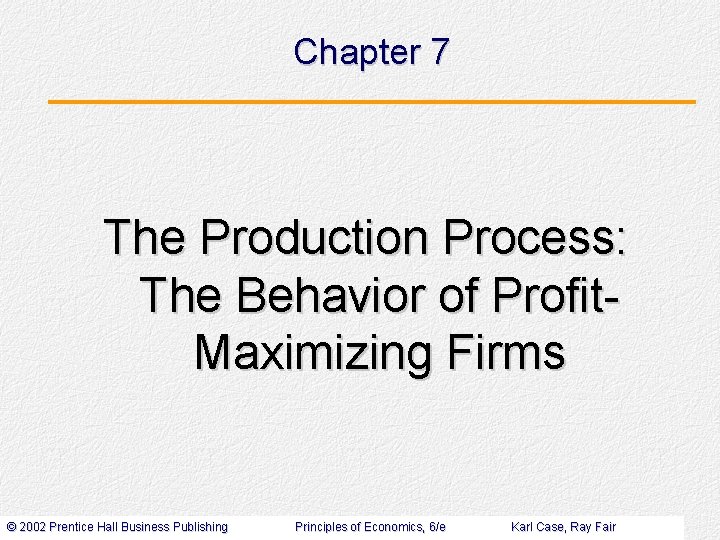 Chapter 7

The Production Process: The Behavior of Profit-Maximizing Firms

© 2002 Prentice Hall Business Publishing Principles of Economics, 6/e Karl Case, Ray Fair